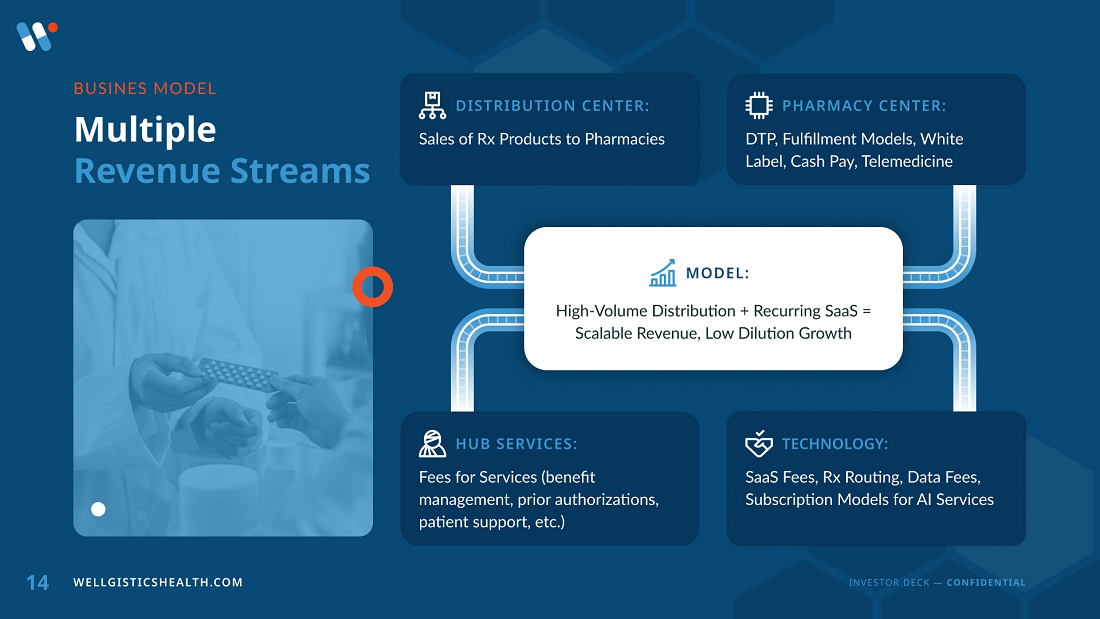 BUSINES MODEL

Multiple Revenue Streams

DISTRIBUTION CENTER:

Sales of Rx Products to Pharmacies

PHARMACY CENTER:

DTP, Fulfillment Models, White Label, Cash Pay, Telemedicine

MODEL:

High-Volume Distribution + Recurring SaaS = Scalable Revenue, Low Dilution Growth

HUB SERVICES:

Fees for Services (benefit management, prior authorizations, patient support, etc.)

TECHNOLOGY:

SaaS Fees, Rx Routing, Data Fees, Subscription Models for AI Services

14 WELLGISTICSHEALTH.COM

INVESTOR DECK — CONFIDENTIAL